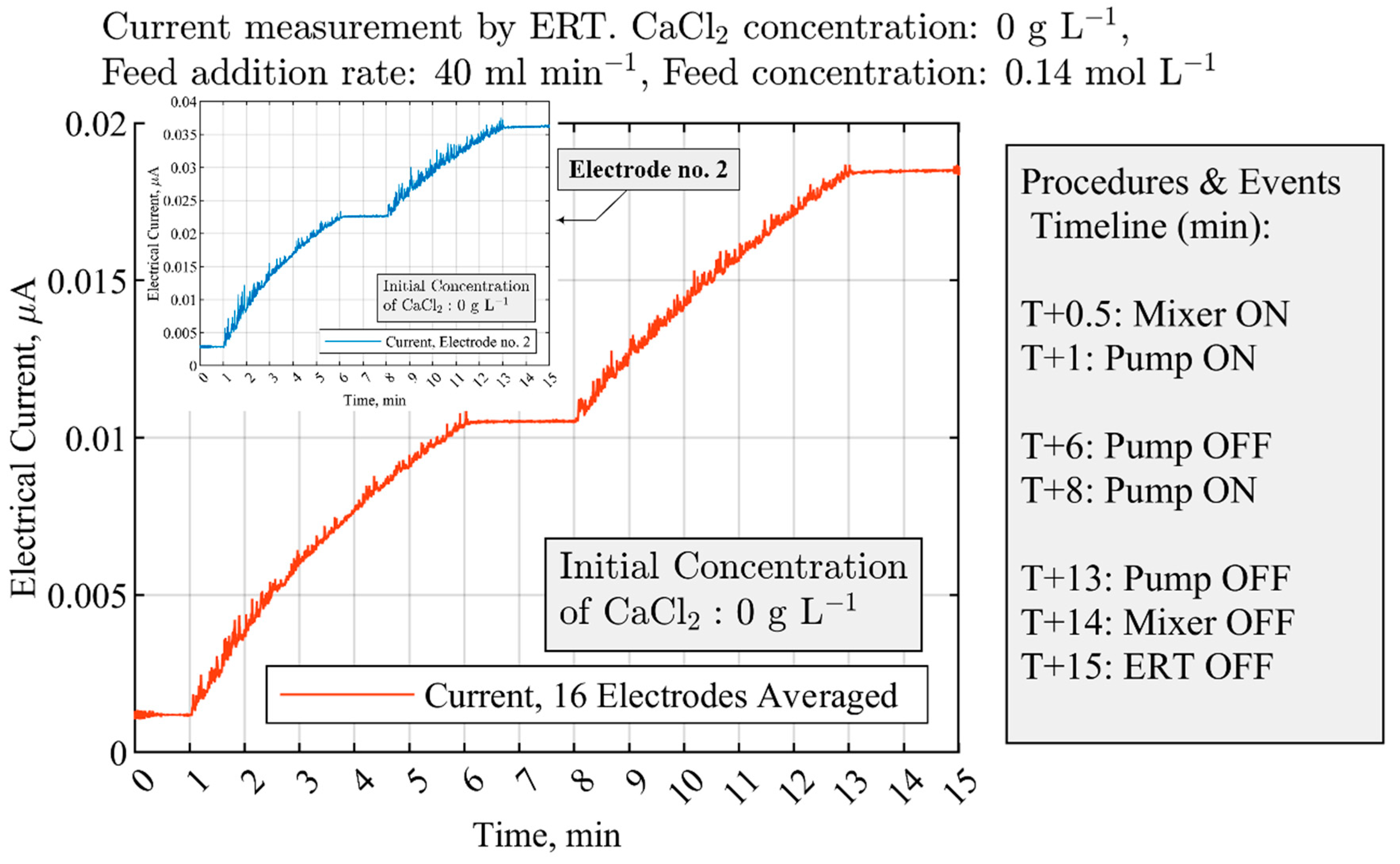 Current measurement by ERT. $CaCl_2$ concentration: 0 g $L^{-1}$,
Feed addition rate: 40 ml $min^{-1}$, Feed concentration: 0.14 mol $L^{-1}$

0.04
0.035
0.03
0.025
0.02
0.015
0.01
0.005
0
Electrical Current, $\mu A$
Initial Concentration of $CaCl_2$ : 0 g $L^{-1}$
Current, Electrode no. 2
0 1 2 3 4 5 6 7 8 9 10 11 12 13 14 15
Time, min

Electrode no. 2

0.02
0.015
0.01
0.005
0
Electrical Current, $\mu A$

Initial Concentration of $CaCl_2$ : 0 g $L^{-1}$

Current, 16 Electrodes Averaged

0 1 2 3 4 5 6 7 8 9 10 11 12 13 14 15
Time, min

Procedures & Events Timeline (min):

T+0.5: Mixer ON
T+1: Pump ON

T+6: Pump OFF
T+8: Pump ON

T+13: Pump OFF
T+14: Mixer OFF
T+15: ERT OFF